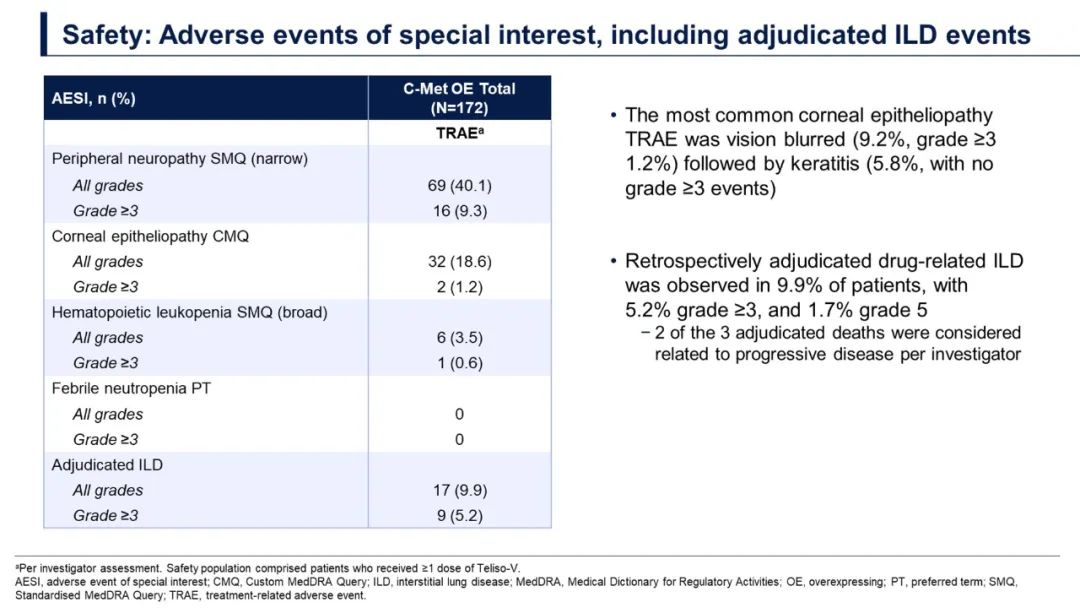 Safety: Adverse events of special interest, including adjudicated ILD events

| AESI, n (%) | C-Met OE Total (N=172) |
|---|---|
| | TRAE$^a$ |
| Peripheral neuropathy SMQ (narrow) | |
| All grades | 69 (40.1) |
| Grade ≥3 | 16 (9.3) |
| Corneal epitheliopathy CMQ | |
| All grades | 32 (18.6) |
| Grade ≥3 | 2 (1.2) |
| Hematopoietic leukopenia SMQ (broad) | |
| All grades | 6 (3.5) |
| Grade ≥3 | 1 (0.6) |
| Febrile neutropenia PT | |
| All grades | 0 |
| Grade ≥3 | 0 |
| Adjudicated ILD | |
| All grades | 17 (9.9) |
| Grade ≥3 | 9 (5.2) |

• The most common corneal epitheliopathy TRAE was vision blurred (9.2%, grade ≥3 1.2%) followed by keratitis (5.8%, with no grade ≥3 events)

• Retrospectively adjudicated drug-related ILD was observed in 9.9% of patients, with 5.2% grade ≥3, and 1.7% grade 5
− 2 of the 3 adjudicated deaths were considered related to progressive disease per investigator

$^a$Per investigator assessment. Safety population comprised patients who received ≥1 dose of Teliso-V.
AESI, adverse event of special interest; CMQ, Custom MedDRA Query; ILD, interstitial lung disease; MedDRA, Medical Dictionary for Regulatory Activities; OE, overexpressing; PT, preferred term; SMQ, Standardised MedDRA Query; TRAE, treatment-related adverse event.